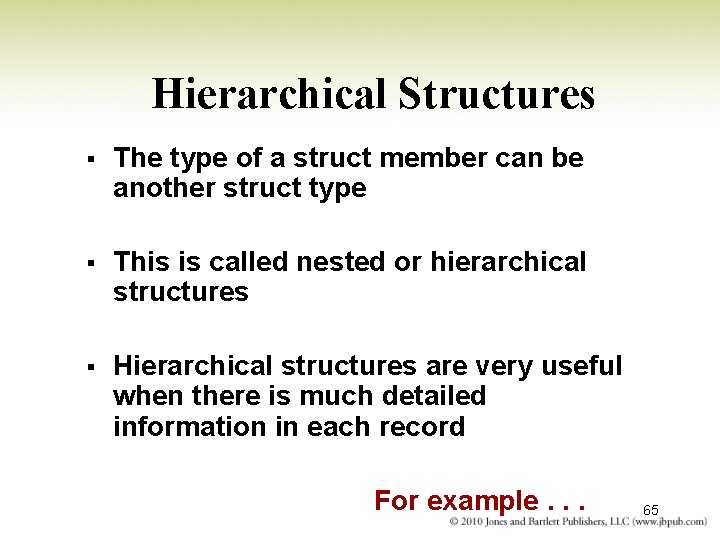 Hierarchical Structures

▪ The type of a struct member can be another struct type

▪ This is called nested or hierarchical structures

▪ Hierarchical structures are very useful when there is much detailed information in each record

For example . . .

65

© 2010 Jones and Bartlett Publishers, LLC (www.jbpub.com)